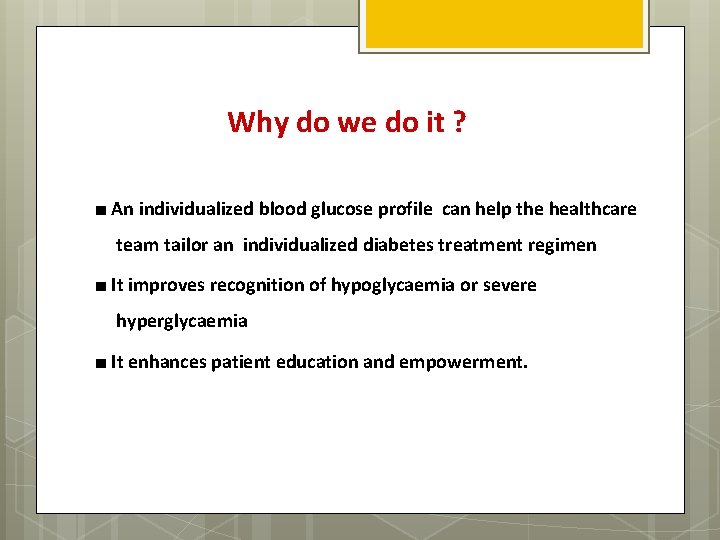 Why do we do it ?

■ An individualized blood glucose profile can help the healthcare team tailor an individualized diabetes treatment regimen

■ It improves recognition of hypoglycaemia or severe hyperglycaemia

■ It enhances patient education and empowerment.